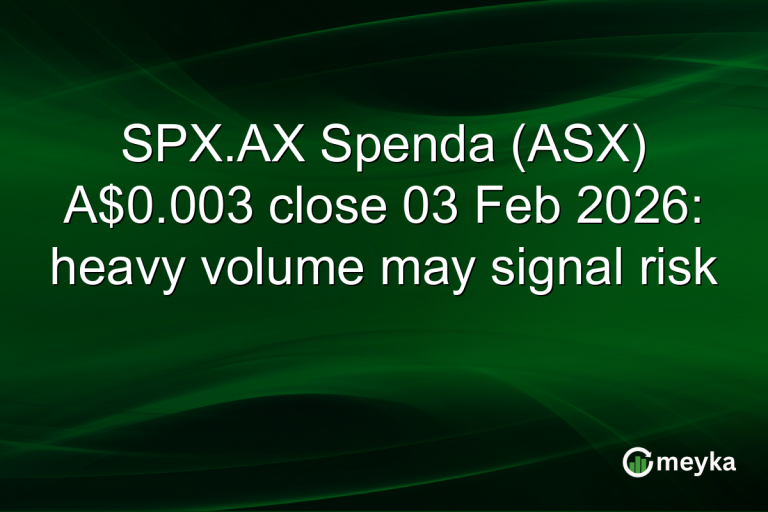 SPX.AX Spenda (ASX) A$0.003 close 03 Feb 2026: heavy volume may signal risk

meyka